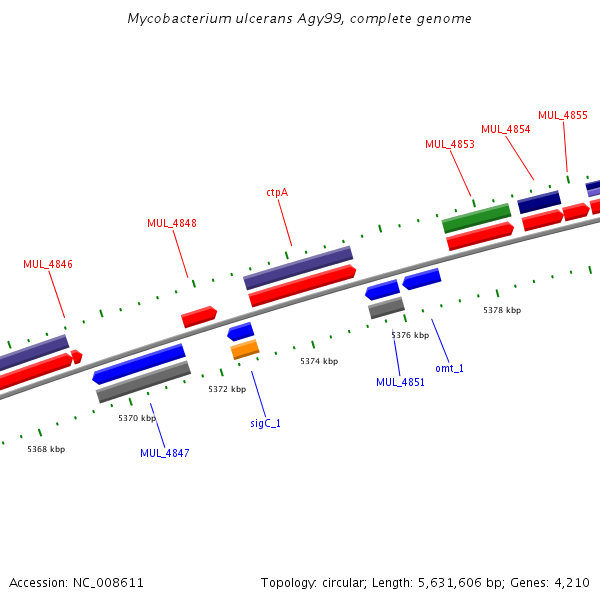 Mycobacterium ulcerans Agy99, complete genome

MUL_4855
MUL_4854
MUL_4853
ctpA
MUL_4848
MUL_4846

5378 kbp
5376 kbp
5374 kbp
5372 kbp
5370 kbp
5368 kbp

omt_1
MUL_4851
sigC_1
MUL_4847

Accession: NC_008611

Topology: circular; Length: 5,631,606 bp; Genes: 4,210